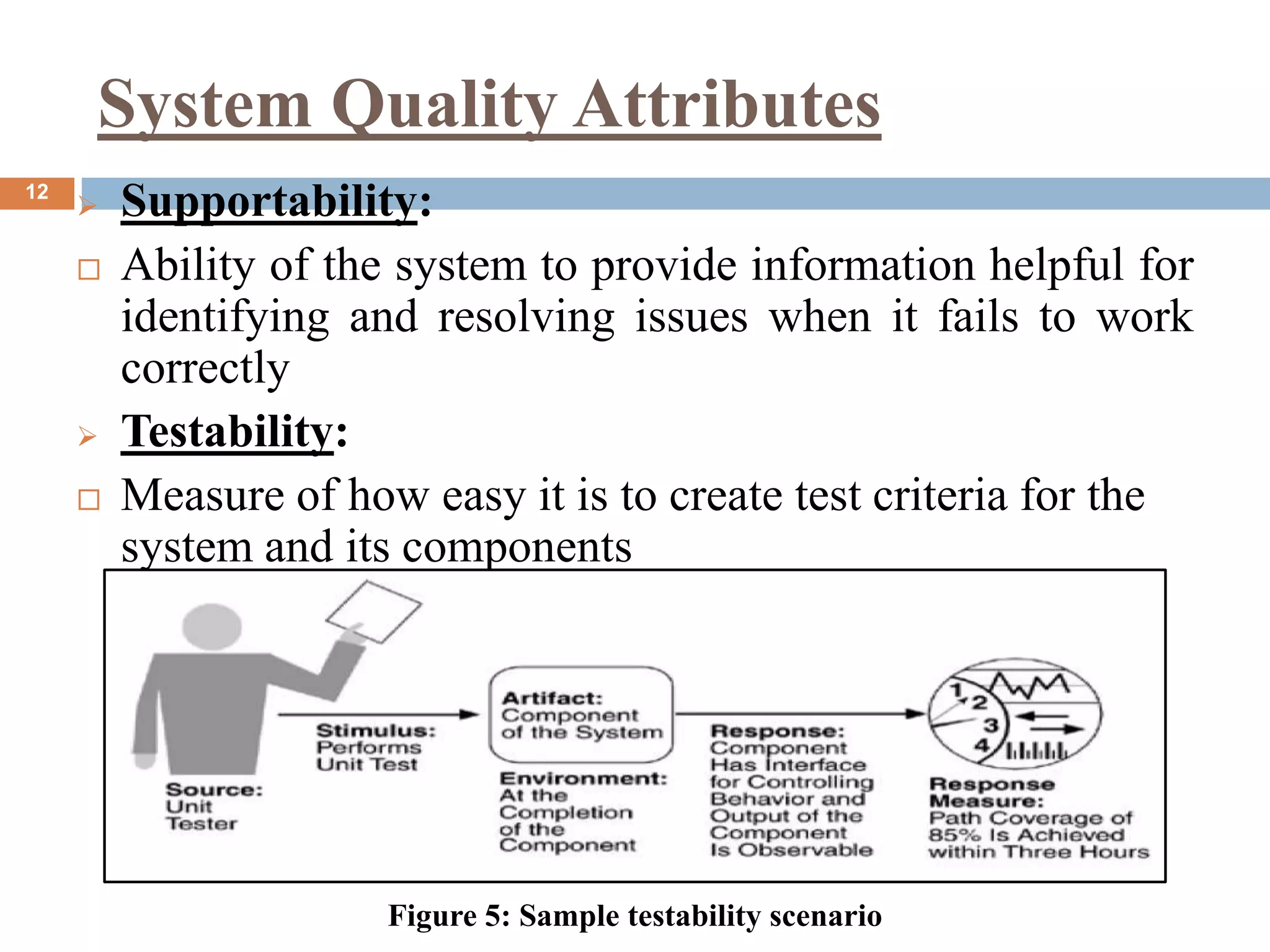 System Quality Attributes

12

Supportability:

Ability of the system to provide information helpful for identifying and resolving issues when it fails to work correctly

Testability:

Measure of how easy it is to create test criteria for the system and its components

Source: Unit Tester

Stimulus: Performs Unit Test

Artifact: Component of the System

Environment: At the Completion of the Component

Response: Component Has Interface for Controlling Behavior and Output of the Component Is Observable

1
2
3
4

Response Measure: Path Coverage of 85% Is Achieved within Three Hours

Figure 5: Sample testability scenario